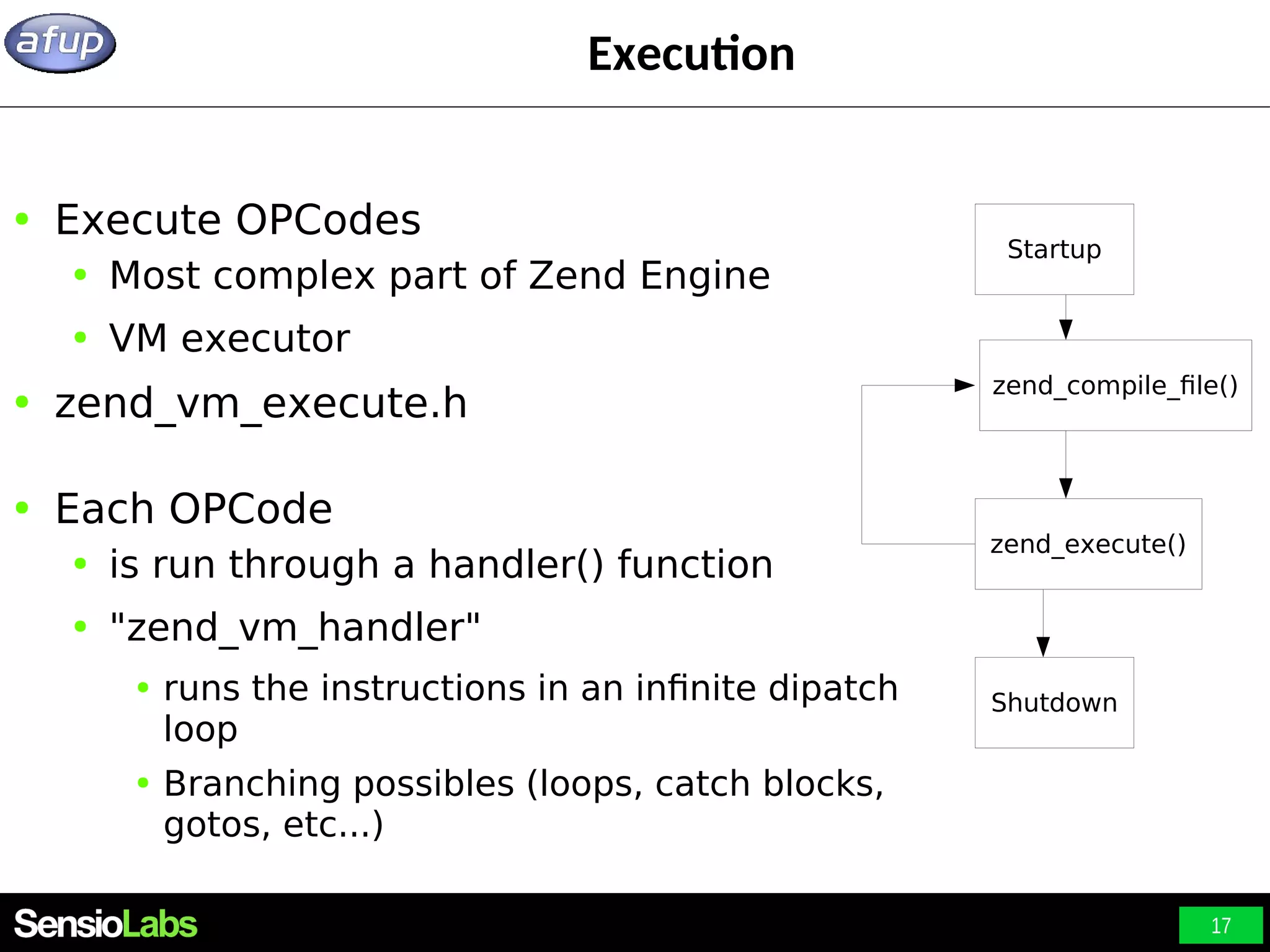 afup

Execution

- Execute OPCodes
  - Most complex part of Zend Engine
  - VM executor
- zend_vm_execute.h

- Each OPCode
  - is run through a handler() function
  - "zend_vm_handler"
    - runs the instructions in an infinite dipatch loop
    - Branching possibles (loops, catch blocks, gotos, etc...)

Startup

zend_compile_file()

zend_execute()

Shutdown

SensioLabs

17